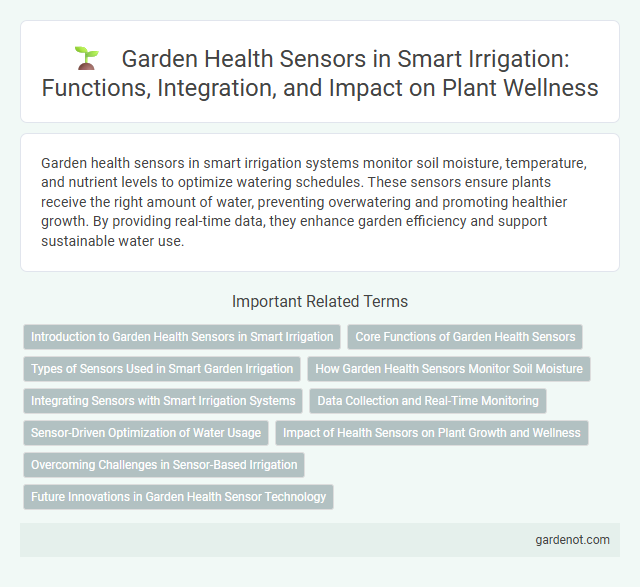 Garden Health Sensors in Smart Irrigation: Functions, Integration, and Impact on Plant Wellness

Garden health sensors in smart irrigation systems monitor soil moisture, temperature, and nutrient levels to optimize watering schedules. These sensors ensure plants receive the right amount of water, preventing overwatering and promoting healthier growth. By providing real-time data, they enhance garden efficiency and support sustainable water use.

Important Related Terms

Introduction to Garden Health Sensors in Smart Irrigation

Core Functions of Garden Health Sensors

Types of Sensors Used in Smart Garden Irrigation

How Garden Health Sensors Monitor Soil Moisture

Integrating Sensors with Smart Irrigation Systems

Data Collection and Real-Time Monitoring

Sensor-Driven Optimization of Water Usage

Impact of Health Sensors on Plant Growth and Wellness

Overcoming Challenges in Sensor-Based Irrigation

Future Innovations in Garden Health Sensor Technology

gardenot.com